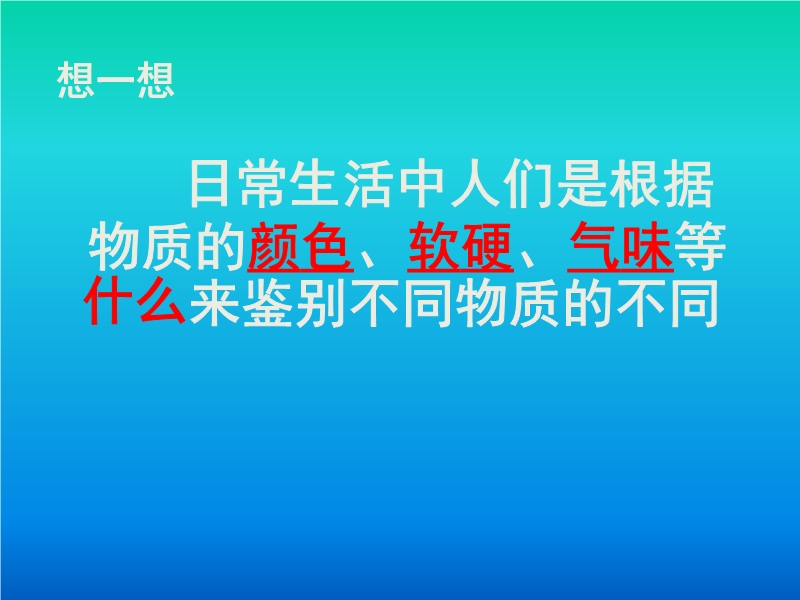 想一想

日常生活中人们是根据物质的颜色、软硬、气味等什么来鉴别不同物质的不同